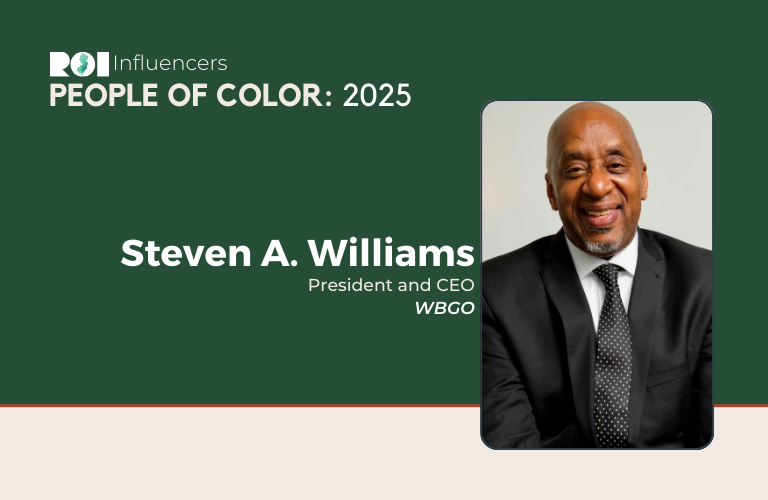 ROI Influencers
PEOPLE OF COLOR: 2025

Steven A. Williams
President and CEO
WBGO